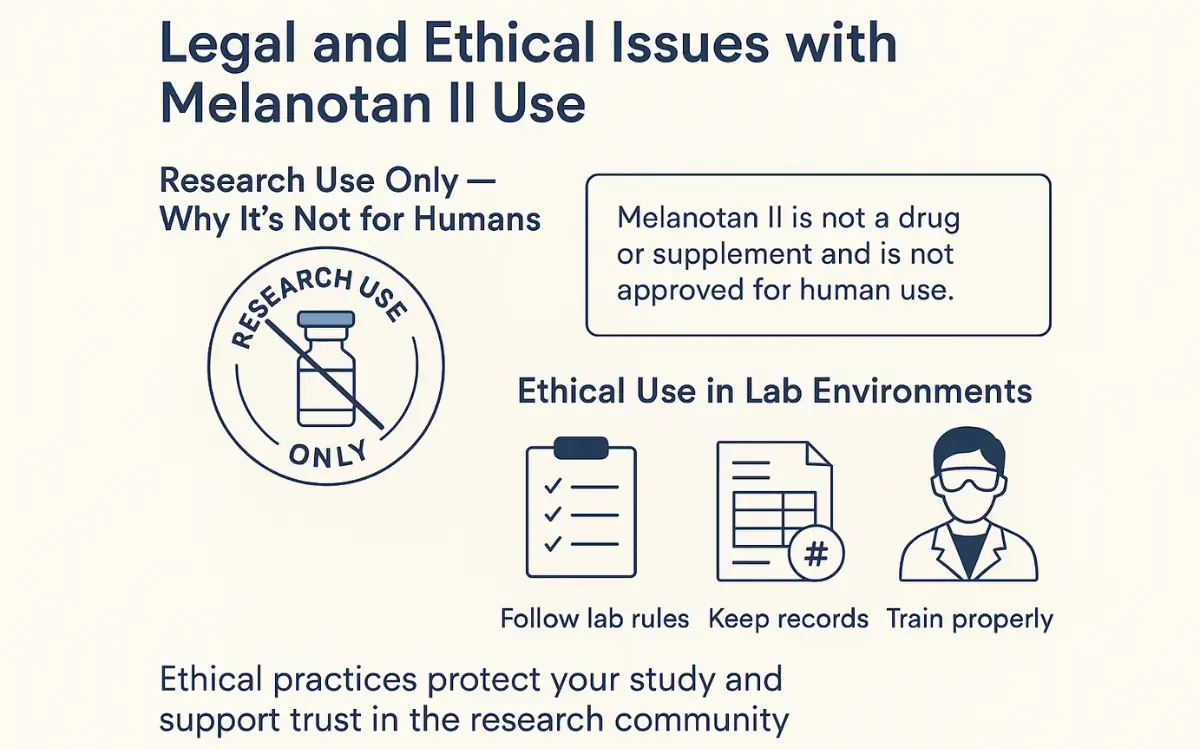 Legal and Ethical Issues with Melanotan II Use

Research Use Only — Why It's Not for Humans

RESEARCH USE ONLY

Melanotan II is not a drug or supplement and is not approved for human use.

Ethical Use in Lab Environments

#

Follow lab rules Keep records Train properly

Ethical practices protect your study and support trust in the research community